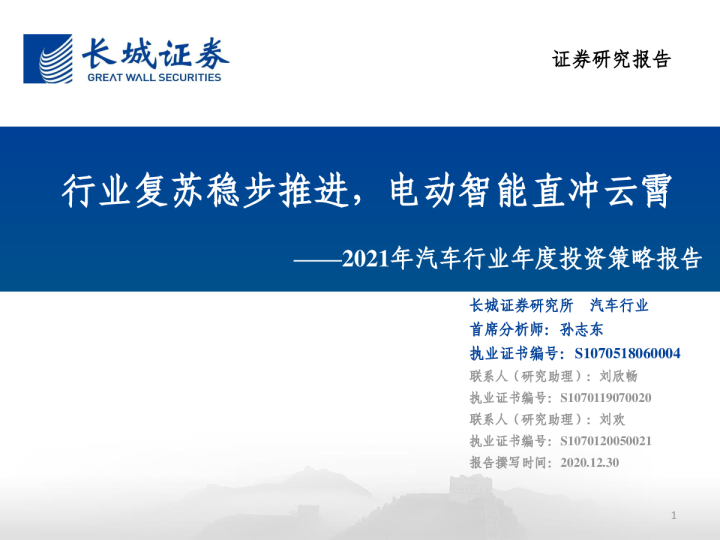 长城证券
GREAT WALL SECURITIES

证券研究报告

行业复苏稳步推进，电动智能直冲云霄
——2021年汽车行业年度投资策略报告

长城证券研究所　汽车行业
首席分析师：孙志东
执业证书编号：S1070518060004
联系人（研究助理）：刘欣畅
执业证书编号：S1070119070020
联系人（研究助理）：刘欢
执业证书编号：S1070120050021
报告撰写时间：2020.12.30

1